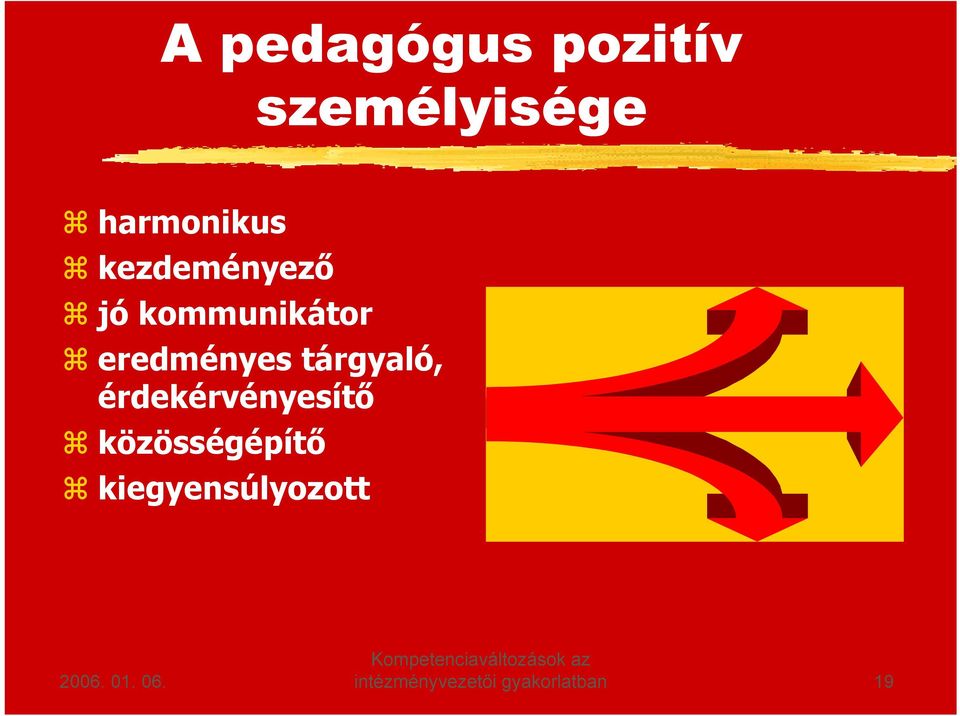 A pedagógus pozitív személyisége

⌘ harmonikus
⌘ kezdeményező
⌘ jó kommunikátor
⌘ eredményes tárgyaló, érdekérvényesítő
⌘ közösségépítő
⌘ kiegyensúlyozott

2006. 01. 06.

Kompetenciaváltozások az intézményvezetői gyakorlatban

19